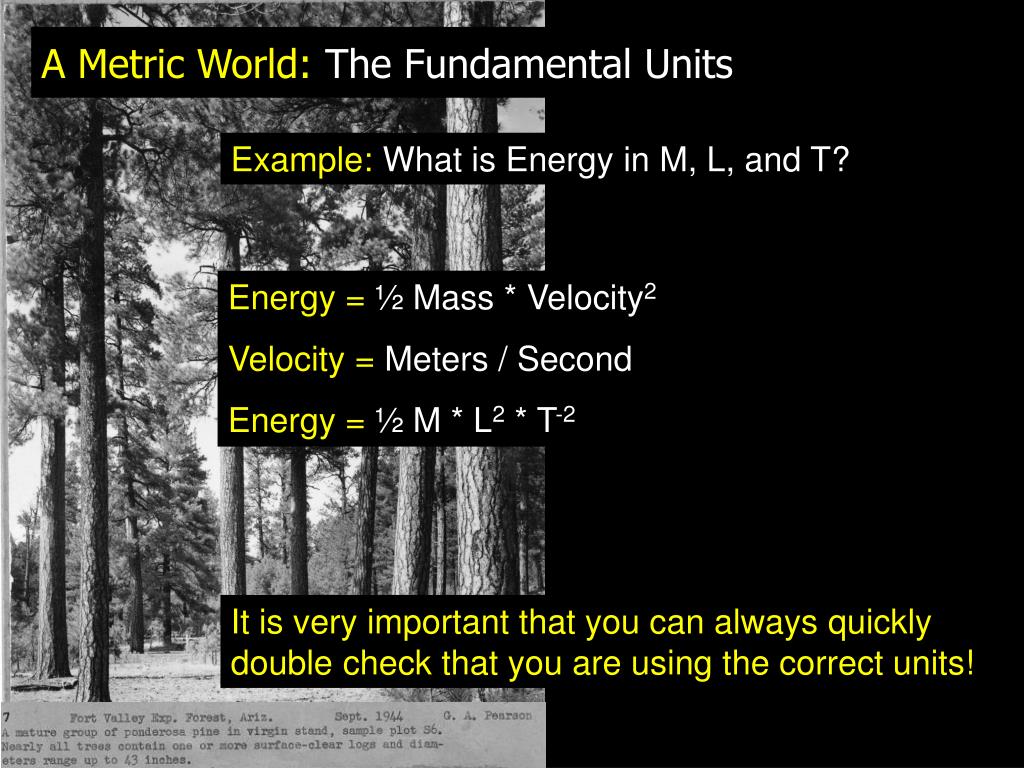 A Metric World: The Fundamental Units

Example: What is Energy in M, L, and T?

Energy = ½ Mass * Velocity$^2$

Velocity = Meters / Second

Energy = ½ M * L$^2$ * T$^{-2}$

It is very important that you can always quickly double check that you are using the correct units!

7 Fort Valley Exp. Forest, Ariz. Sept. 1944 G. A. Pearson
A mature group of ponderosa pine in virgin stand, sample plot S6. Nearly all trees contain one or more surface-clear logs and diameters range up to 43 inches.